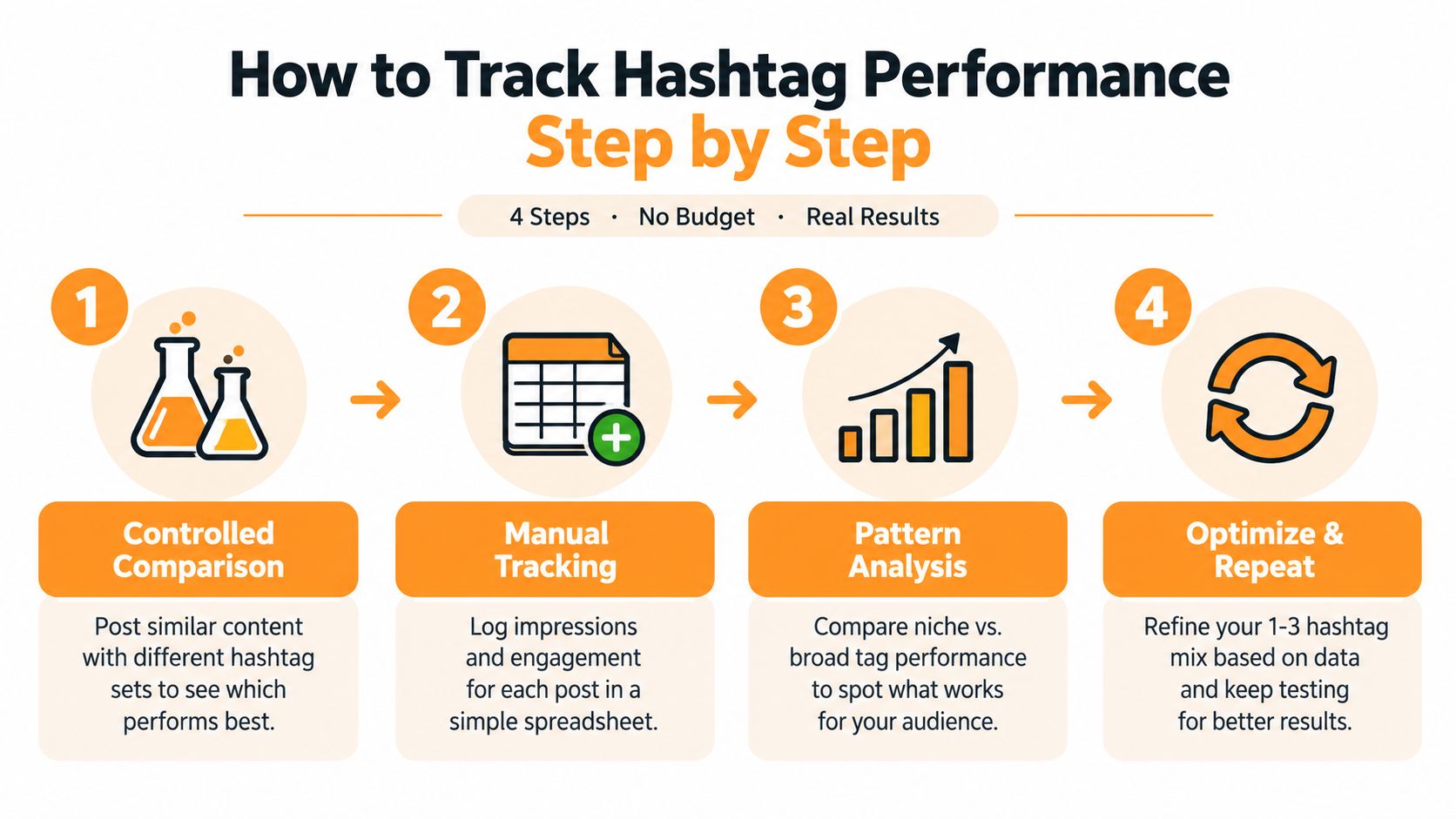 How to Track Hashtag Performance
Step by Step

4 Steps · No Budget · Real Results

1

Controlled Comparison

Post similar content with different hashtag sets to see which performs best.

2

Manual Tracking

Log impressions and engagement for each post in a simple spreadsheet.

3

Pattern Analysis

Compare niche vs. broad tag performance to spot what works for your audience.

4

Optimize & Repeat

Refine your 1-3 hashtag mix based on data and keep testing for better results.